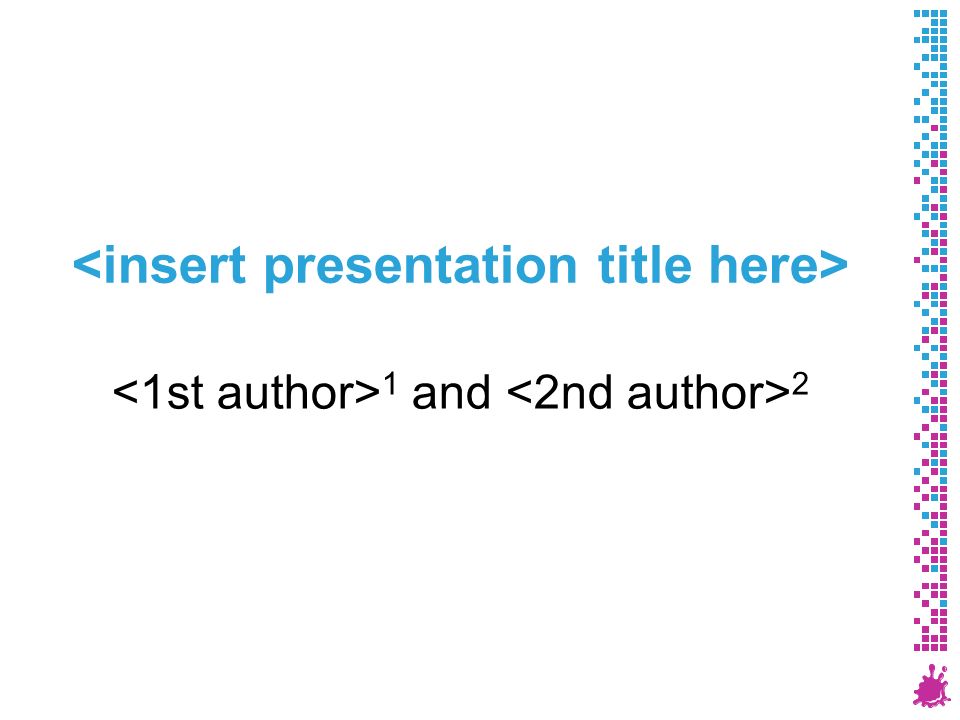 <insert presentation title here>

<1st author>$^1$ and <2nd author>$^2$